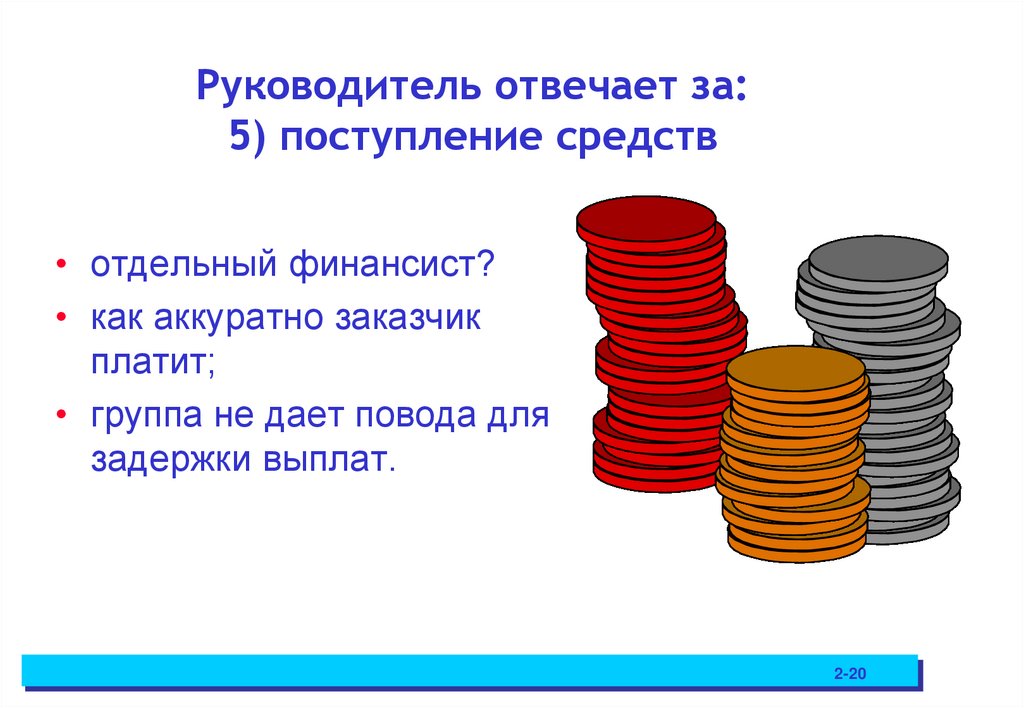 Руководитель отвечает за:
5) поступление средств

• отдельный финансист?
• как аккуратно заказчик платит;
• группа не дает повода для задержки выплат.

2-20